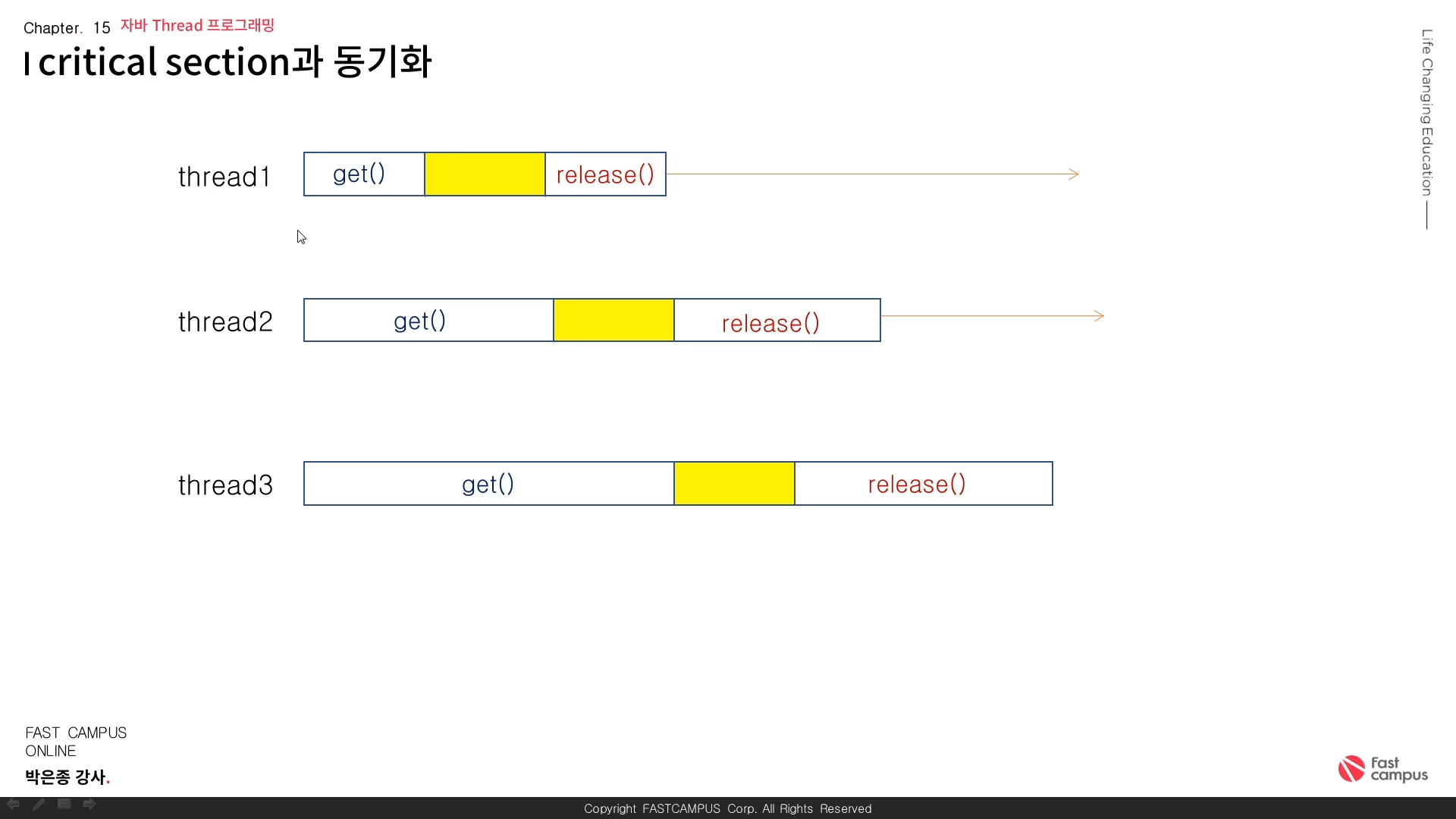 Chapter. 15 자바 Thread 프로그래밍

I critical section과 동기화

Life Changing Education

thread1

get()

release()

thread2

get()

release()

thread3

get()

release()

FAST CAMPUS ONLINE

박은종 강사.

Fast campus

Copyright FASTCAMPUS Corp. All Rights Reserved